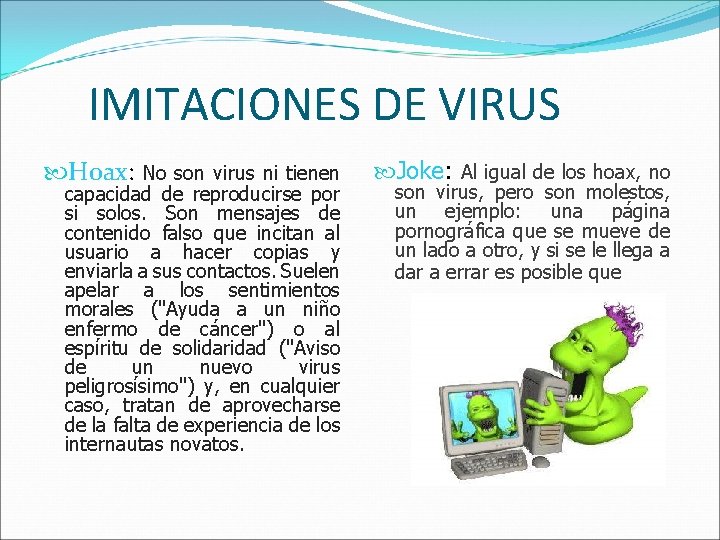 IMITACIONES DE VIRUS

Hoax: No son virus ni tienen capacidad de reproducirse por si solos. Son mensajes de contenido falso que incitan al usuario a hacer copias y enviarla a sus contactos. Suelen apelar a los sentimientos morales ("Ayuda a un niño enfermo de cáncer") o al espíritu de solidaridad ("Aviso de un nuevo virus peligrosísimo") y, en cualquier caso, tratan de aprovecharse de la falta de experiencia de los internautas novatos.

Joke: Al igual de los hoax, no son virus, pero son molestos, un ejemplo: una página pornográfica que se mueve de un lado a otro, y si se le llega a dar a errar es posible que